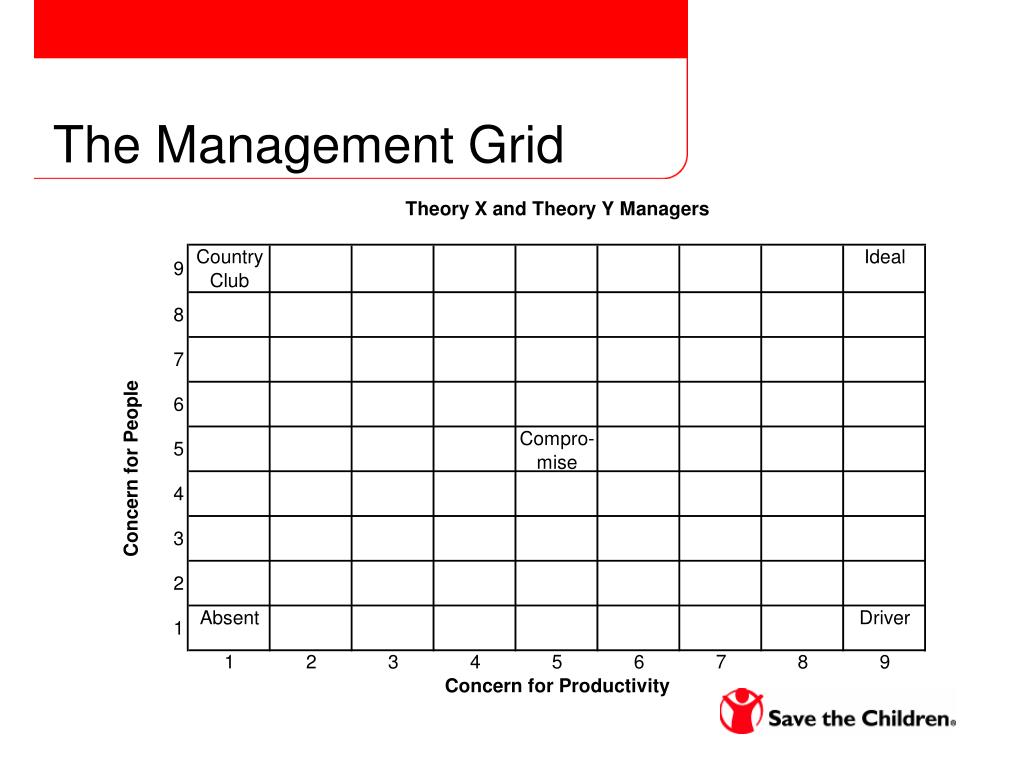 The Management Grid

Theory X and Theory Y Managers

Concern for People

| | 1 | 2 | 3 | 4 | 5 | 6 | 7 | 8 | 9 |
|---|---|---|---|---|---|---|---|---|---|
| 9 | Country Club | | | | | | | | Ideal |
| 8 | | | | | | | | | |
| 7 | | | | | | | | | |
| 6 | | | | | | | | | |
| 5 | | | | | Compromise | | | | |
| 4 | | | | | | | | | |
| 3 | | | | | | | | | |
| 2 | | | | | | | | | |
| 1 | Absent | | | | | | | | Driver |

Concern for Productivity

Save the Children®